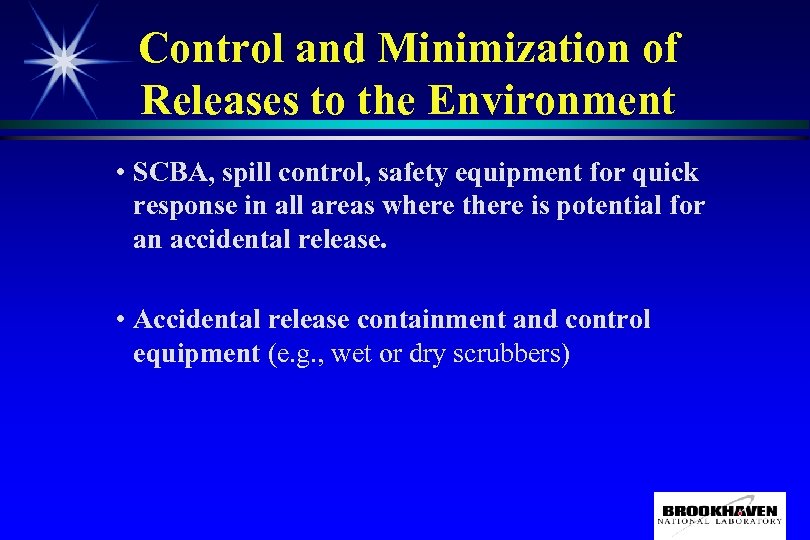 Control and Minimization of Releases to the Environment

• SCBA, spill control, safety equipment for quick response in all areas where there is potential for an accidental release.

• Accidental release containment and control equipment (e.g., wet or dry scrubbers)

BROOKHAVEN
NATIONAL LABORATORY